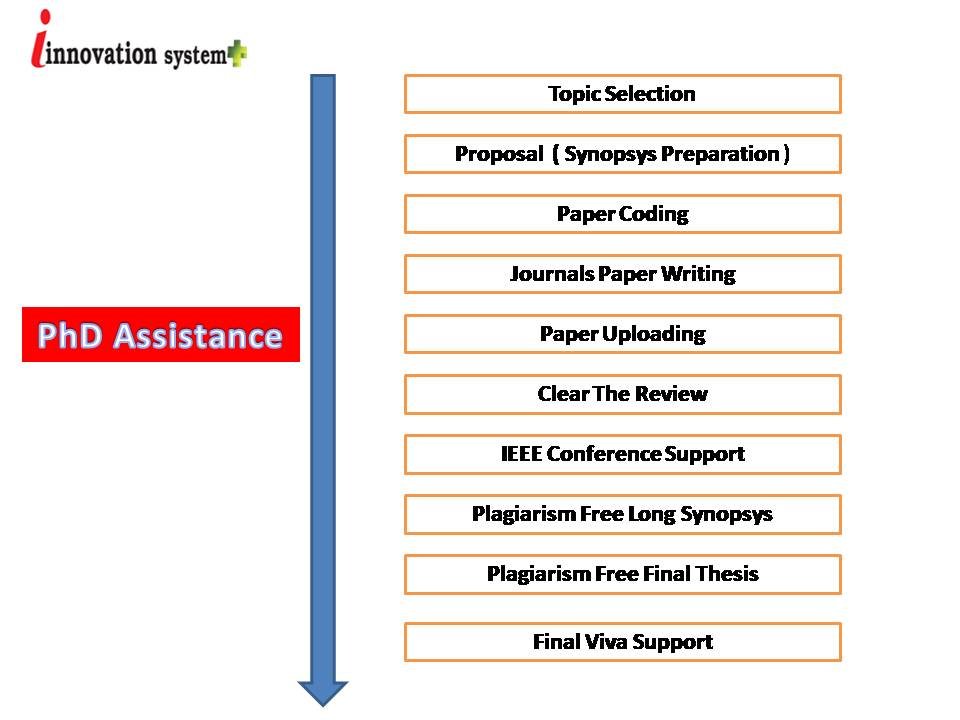 innovation system

PhD Assistance

Topic Selection

Proposal ( Synopsys Preparation )

Paper Coding

Journals Paper Writing

Paper Uploading

Clear The Review

IEEE Conference Support

Plagiarism Free Long Synopsys

Plagiarism Free Final Thesis

Final Viva Support